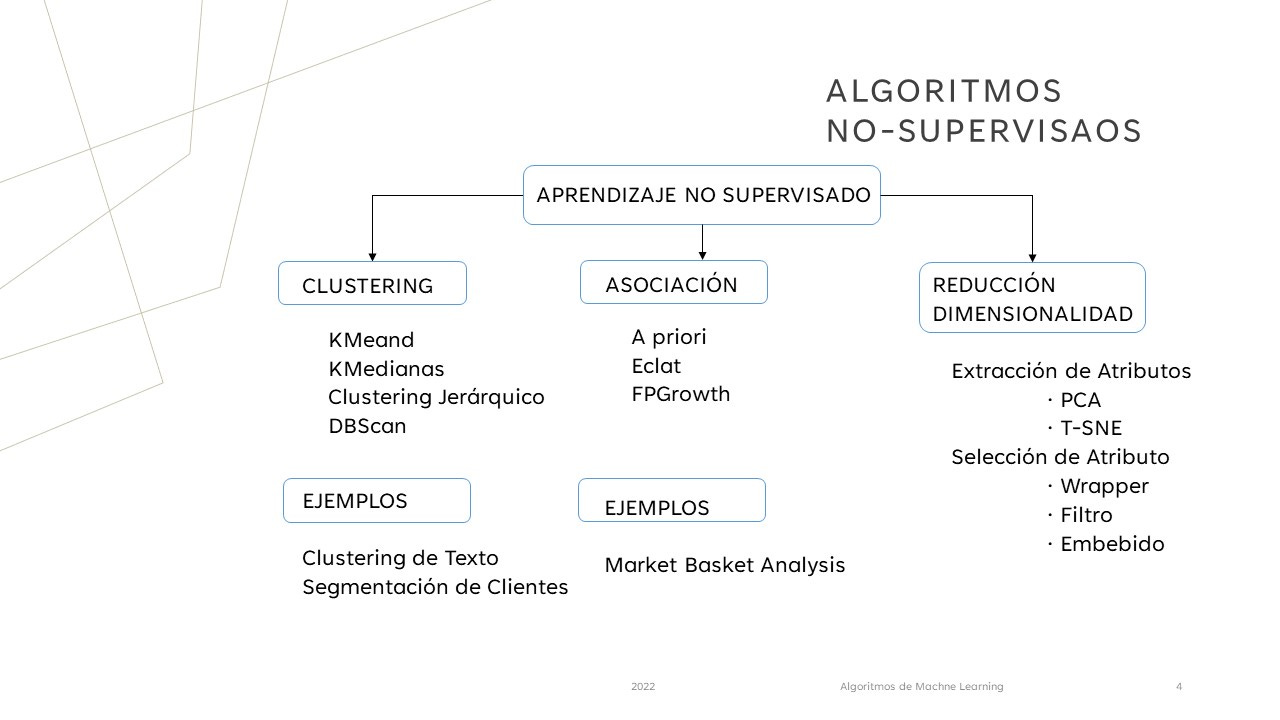 ALGORITMOS NO-SUPERVISAOS

APRENDIZAJE NO SUPERVISADO

CLUSTERING

KMeand
KMedianas
Clustering Jerárquico
DBScan

EJEMPLOS

Clustering de Texto
Segmentación de Clientes

ASOCIACIÓN

A priori
Eclat
FPGrowth

EJEMPLOS

Market Basket Analysis

REDUCCIÓN DIMENSIONALIDAD

Extracción de Atributos
· PCA
· T-SNE
Selección de Atributo
· Wrapper
· Filtro
· Embebido

2022

Algoritmos de Machne Learning

4